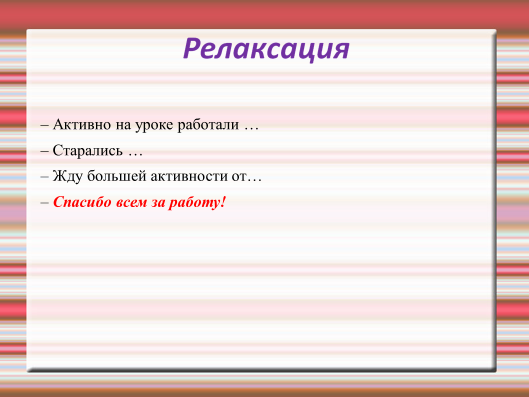 Релаксация

– Активно на уроке работали …

– Старались …

– Жду большей активности от…

– Спасибо всем за работу!